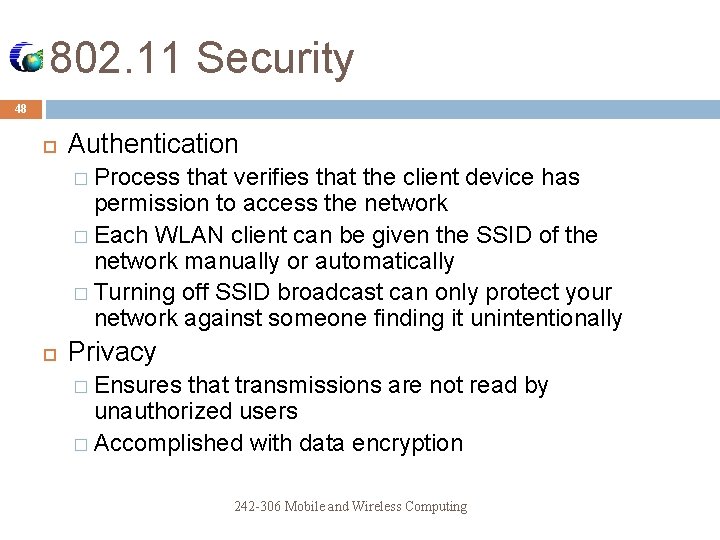 802.11 Security

48

Authentication

Process that verifies that the client device has permission to access the network

Each WLAN client can be given the SSID of the network manually or automatically

Turning off SSID broadcast can only protect your network against someone finding it unintentionally

Privacy

Ensures that transmissions are not read by unauthorized users

Accomplished with data encryption

242-306 Mobile and Wireless Computing